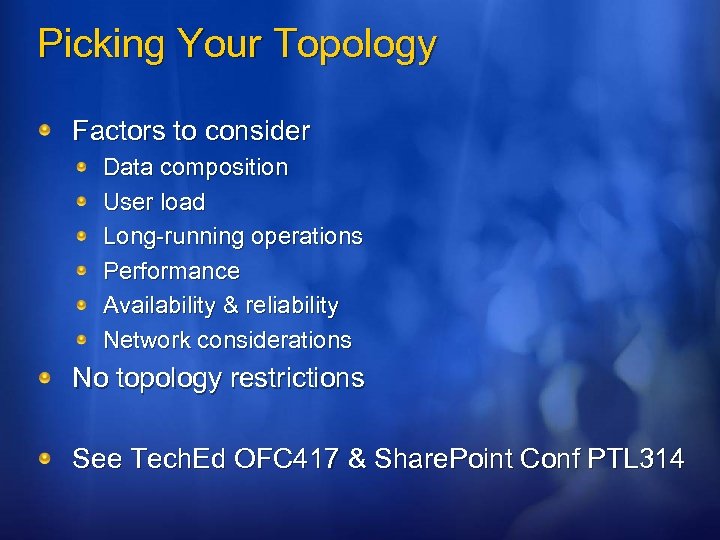 Picking Your Topology

Factors to consider

Data composition

User load

Long-running operations

Performance

Availability & reliability

Network considerations

No topology restrictions

See TechEd OFC417 & SharePoint Conf PTL314